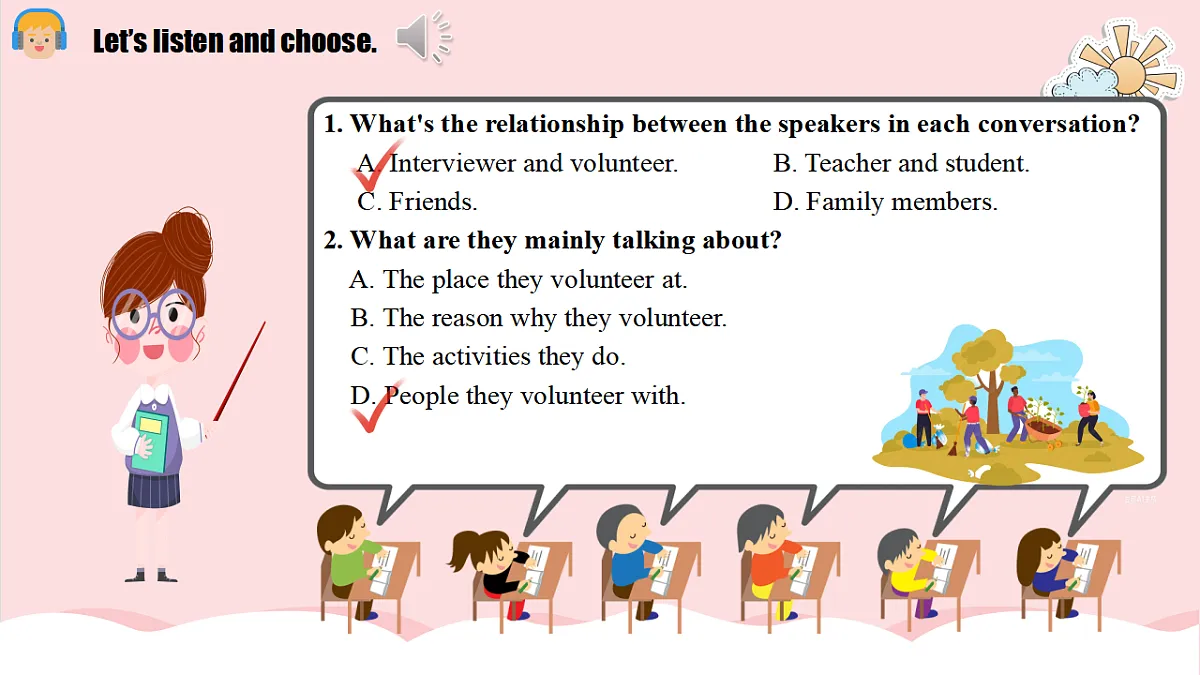 Let's listen and choose.

1. What's the relationship between the speakers in each conversation?
A. Interviewer and volunteer.
B. Teacher and student.
C. Friends.
D. Family members.

2. What are they mainly talking about?
A. The place they volunteer at.
B. The reason why they volunteer.
C. The activities they do.
D. People they volunteer with.